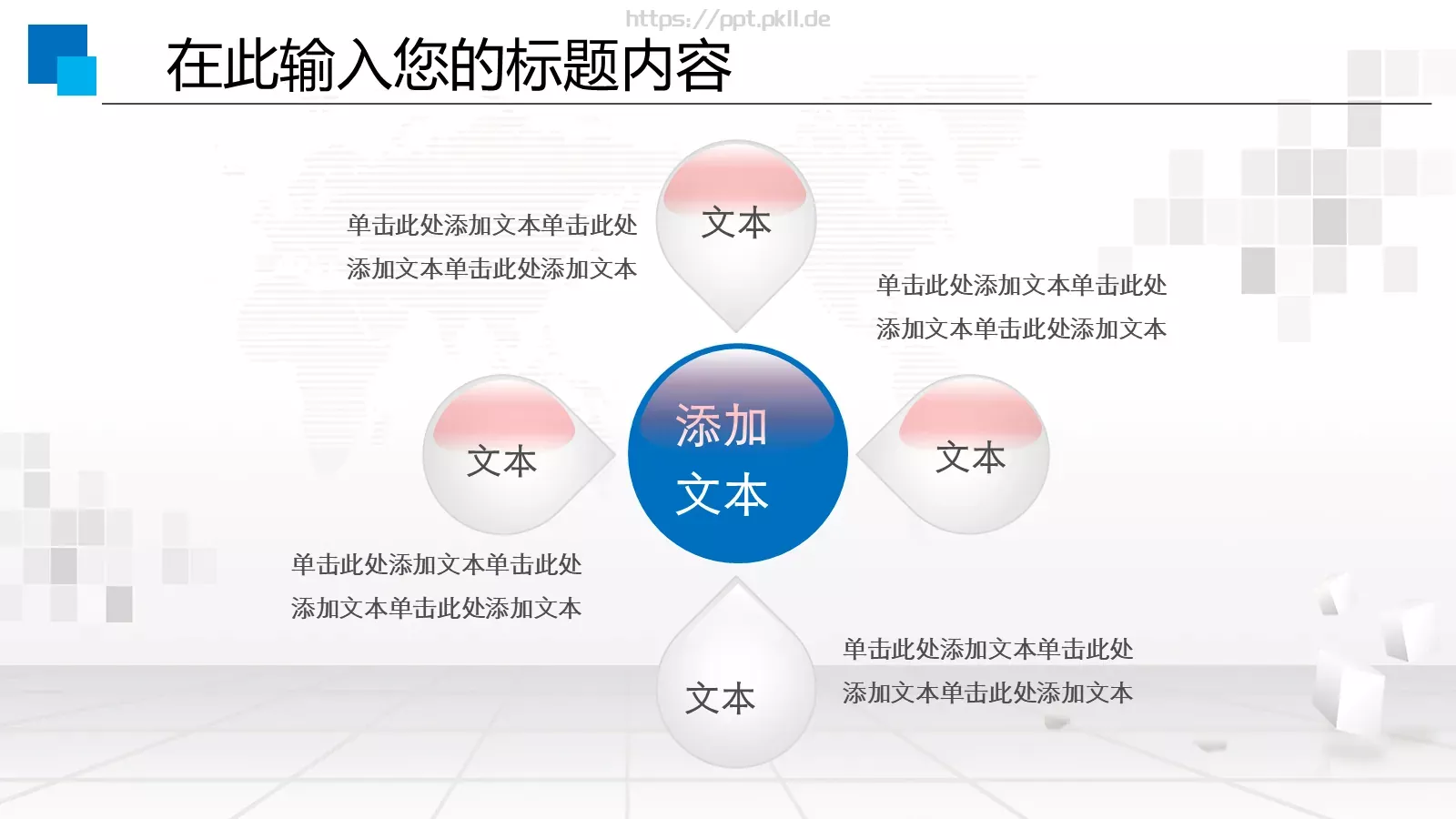 https://ppt.pkll.de

在此输入您的标题内容

单击此处添加文本单击此处添加文本单击此处添加文本

文本

单击此处添加文本单击此处添加文本单击此处添加文本

文本

添加文本

文本

单击此处添加文本单击此处添加文本单击此处添加文本

文本

单击此处添加文本单击此处添加文本单击此处添加文本